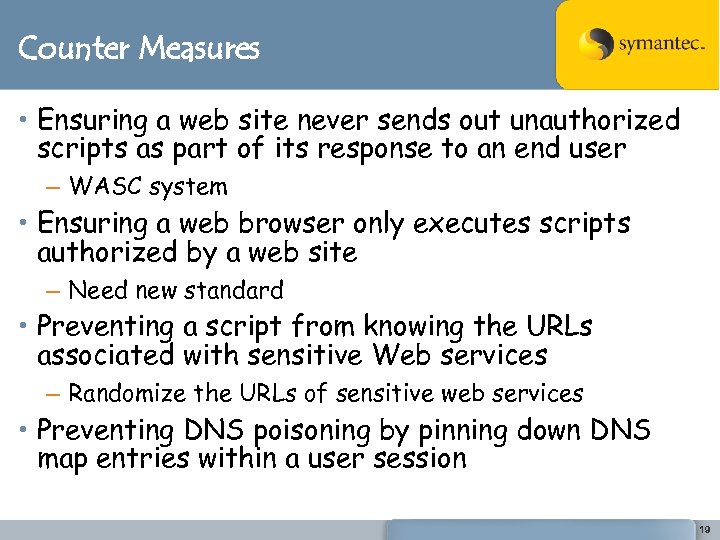 Counter Measures

symantec.

• Ensuring a web site never sends out unauthorized scripts as part of its response to an end user

– WASC system

• Ensuring a web browser only executes scripts authorized by a web site

– Need new standard

• Preventing a script from knowing the URLs associated with sensitive Web services

– Randomize the URLs of sensitive web services

• Preventing DNS poisoning by pinning down DNS map entries within a user session

19